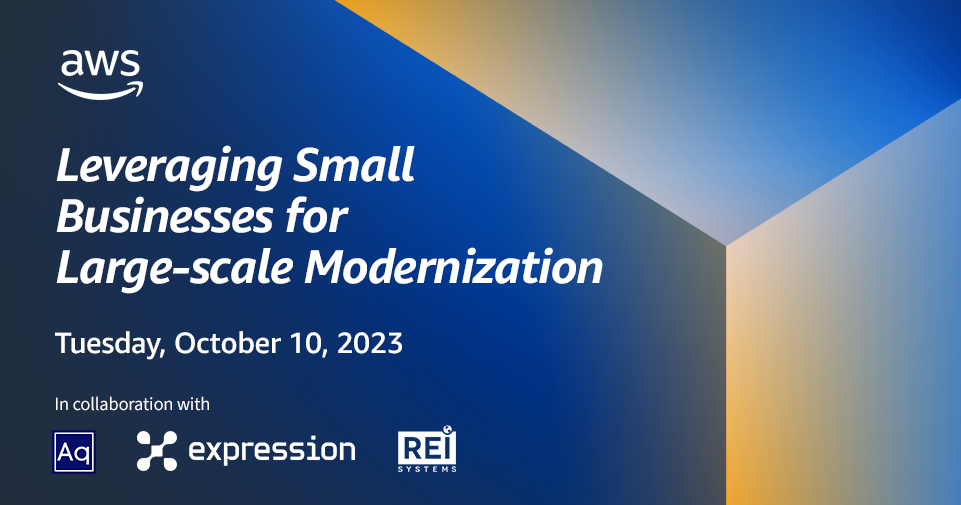 aws

Leveraging Small Businesses for Large-scale Modernization

Tuesday, October 10, 2023

In collaboration with

Aq

expression

REI SYSTEMS